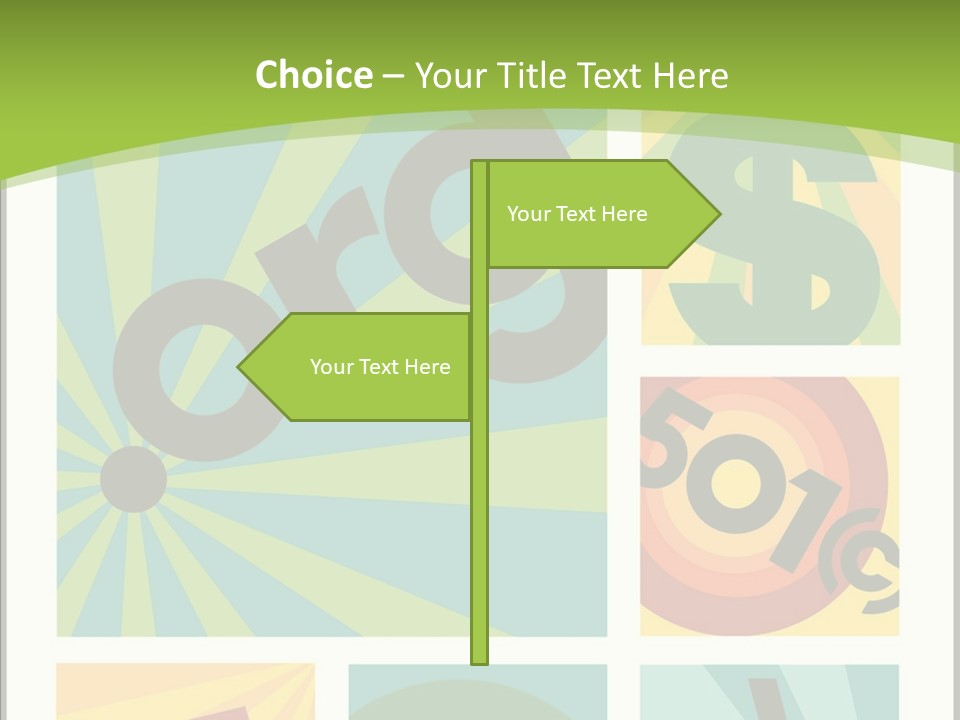 Choice – Your Title Text Here

Your Text Here

Your Text Here

.org

$

501(c)